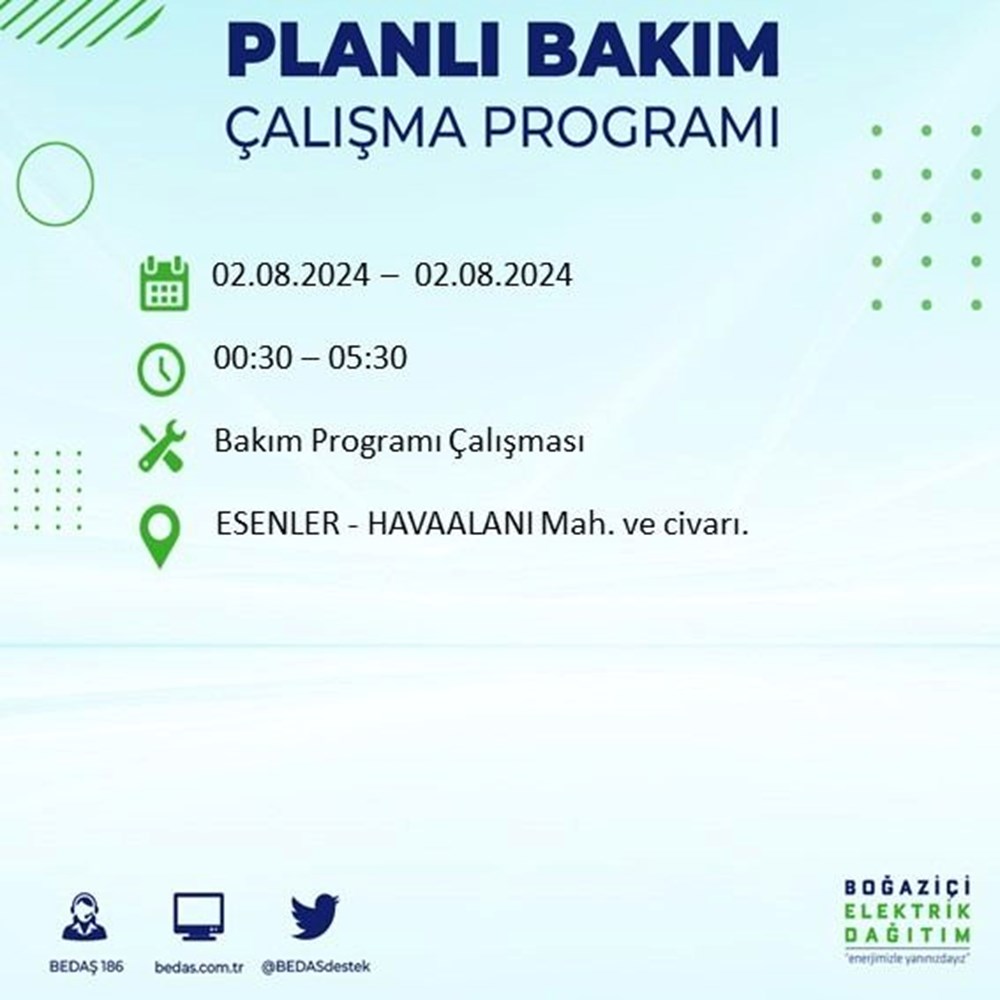 PLANLI BAKIM
ÇALIŞMA PROGRAMI

02.08.2024 – 02.08.2024

00:30 – 05:30

Bakım Programı Çalışması

ESENLER - HAVAALANI Mah. ve civarı.

BEDAŞ 186

bedas.com.tr

@BEDASdestek

BOĞAZİÇİ
ELEKTRİK
DAĞITIM
"enerjimizle yanınızdayız"